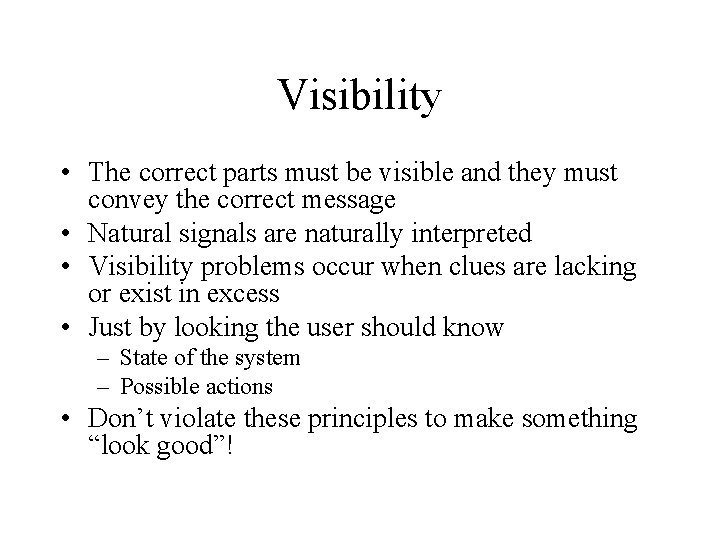 Visibility

• The correct parts must be visible and they must convey the correct message
• Natural signals are naturally interpreted
• Visibility problems occur when clues are lacking or exist in excess
• Just by looking the user should know
– State of the system
– Possible actions
• Don’t violate these principles to make something “look good”!